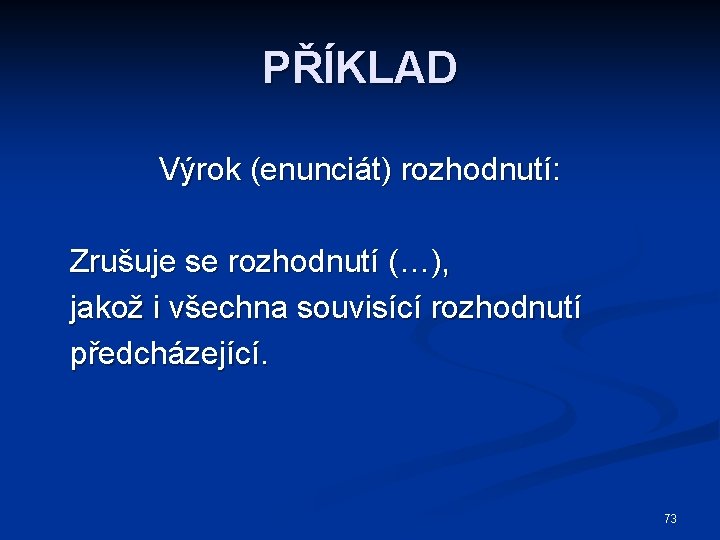 PŘÍKLAD

Výrok (enunciát) rozhodnutí:

Zrušuje se rozhodnutí (…), jakož i všechna souvisící rozhodnutí předcházející.

73